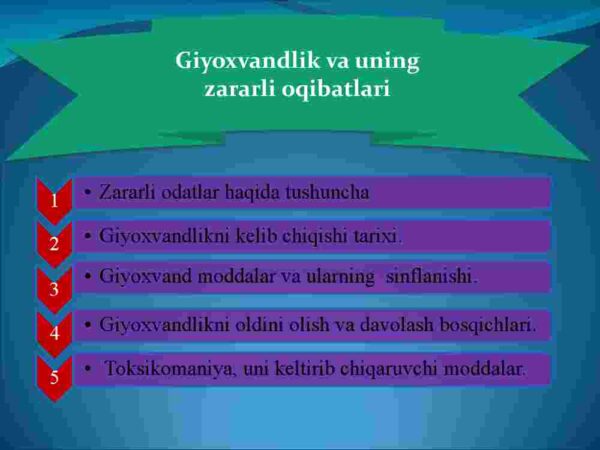 Giyoxvandlik va uning zararli oqibatlari

1
• Zararli odatlar haqida tushuncha

2
• Giyoxvandlikni kelib chiqishi tarixi.

3
• Giyoxvand moddalar va ularning sinflanishi.

4
• Giyoxvandlikni oldini olish va davolash bosqichlari.

5
• Toksikomaniya, uni keltirib chiqaruvchi moddalar.